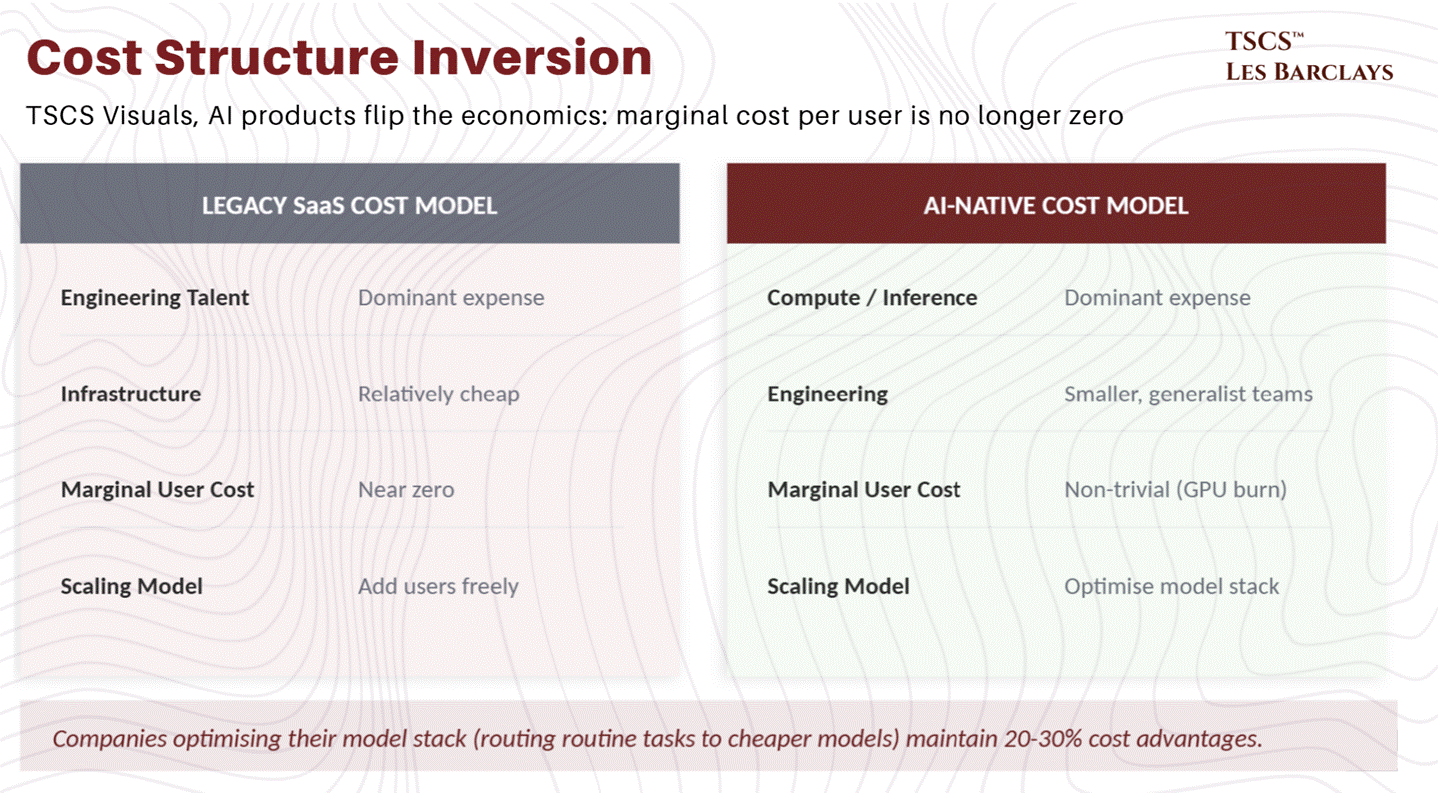 Cost Structure Inversion

TSCS™
LES BARCLAYS

TSCS Visuals, AI products flip the economics: marginal cost per user is no longer zero

| LEGACY SaaS COST MODEL | |
|---|---|
| Engineering Talent | Dominant expense |
| Infrastructure | Relatively cheap |
| Marginal User Cost | Near zero |
| Scaling Model | Add users freely |

| AI-NATIVE COST MODEL | |
|---|---|
| Compute / Inference | Dominant expense |
| Engineering | Smaller, generalist teams |
| Marginal User Cost | Non-trivial (GPU burn) |
| Scaling Model | Optimise model stack |

Companies optimising their model stack (routing routine tasks to cheaper models) maintain 20-30% cost advantages.